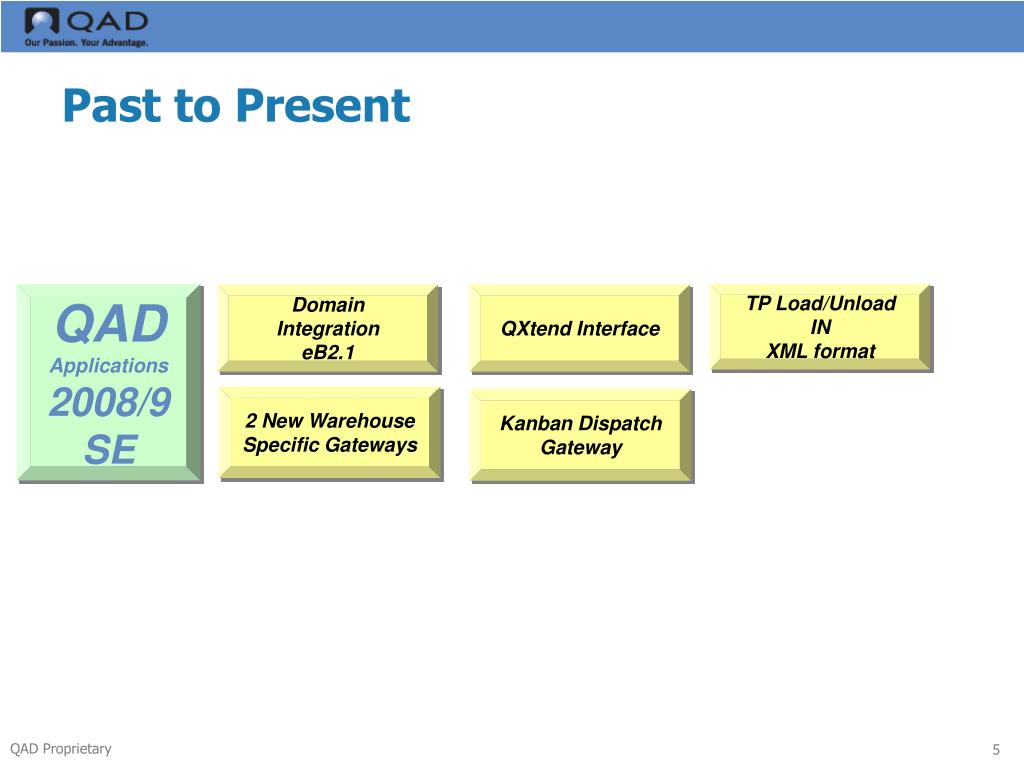 QAD
Our Passion. Your Advantage.

Past to Present

QAD
Applications
2008/9
SE

Domain
Integration
eB2.1

QXtend Interface

TP Load/Unload
IN
XML format

2 New Warehouse
Specific Gateways

Kanban Dispatch
Gateway

QAD Proprietary

5